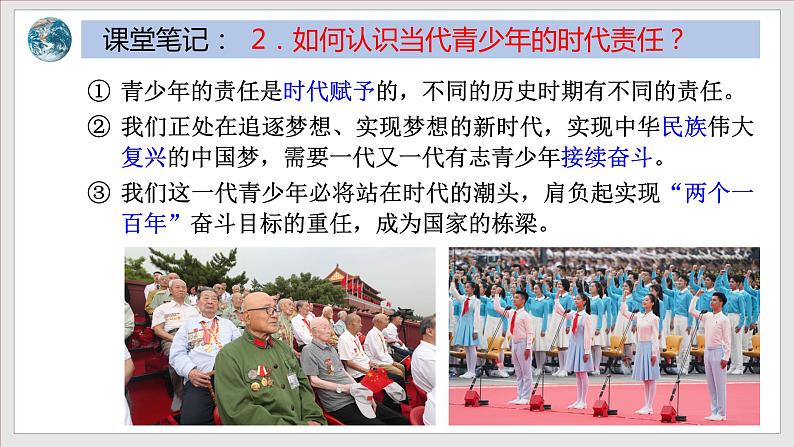 课堂笔记： 2．如何认识当代青少年的时代责任？

① 青少年的责任是时代赋予的，不同的历史时期有不同的责任。

② 我们正处在追逐梦想、实现梦想的新时代，实现中华民族伟大复兴的中国梦，需要一代又一代有志青少年接续奋斗。

③ 我们这一代青少年必将站在时代的潮头，肩负起实现“两个一百年”奋斗目标的重任，成为国家的栋梁。